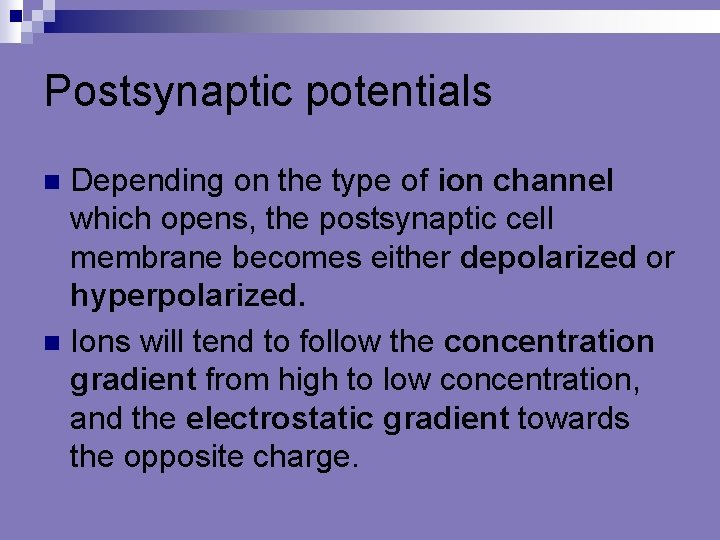 Postsynaptic potentials

Depending on the type of ion channel which opens, the postsynaptic cell membrane becomes either depolarized or hyperpolarized.

Ions will tend to follow the concentration gradient from high to low concentration, and the electrostatic gradient towards the opposite charge.